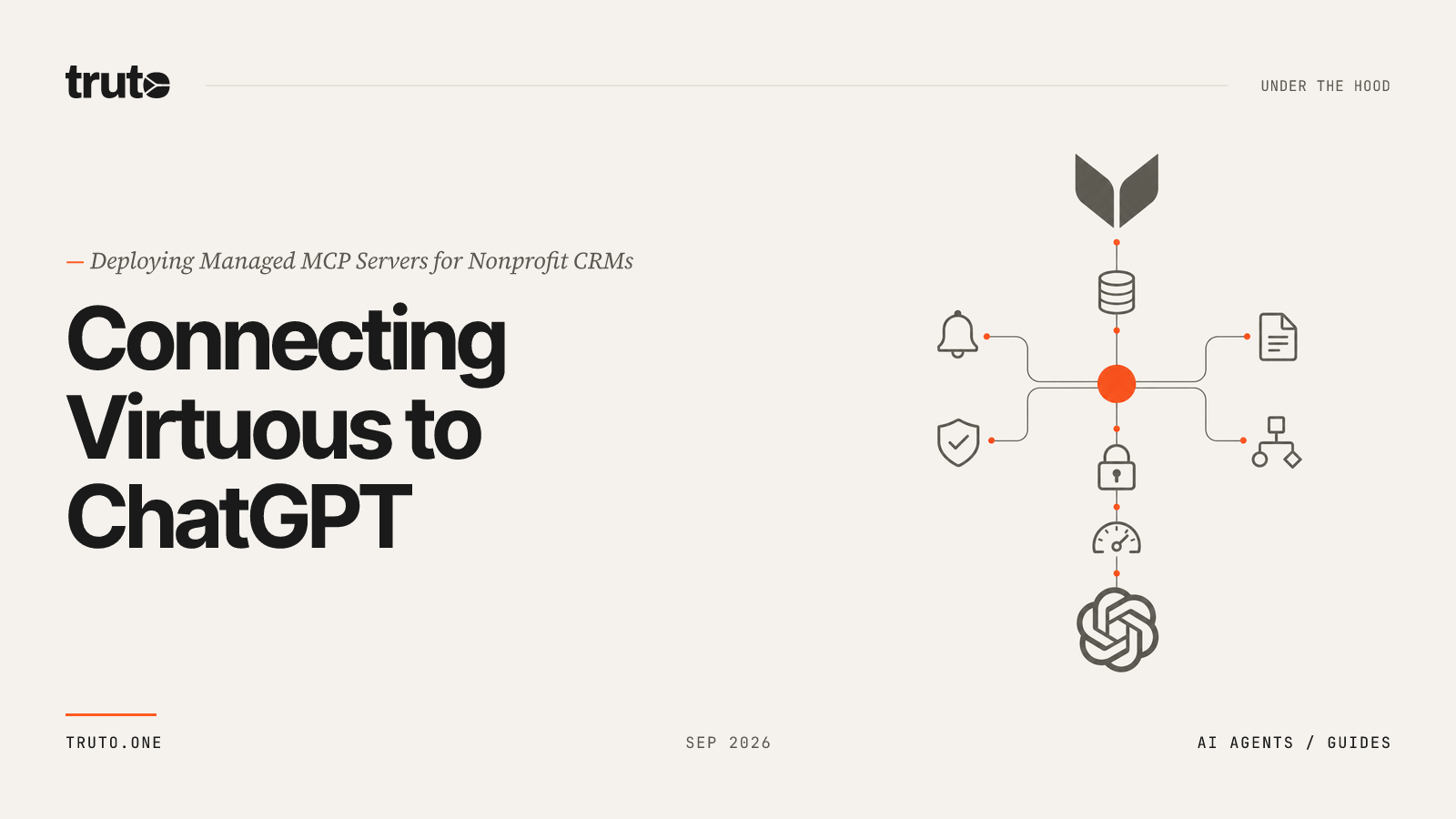 truto

UNDER THE HOOD

— Deploying Managed MCP Servers for Nonprofit CRMs

Connecting Virtuous to ChatGPT

TRUTO.ONE

SEP 2026

AI AGENTS / GUIDES